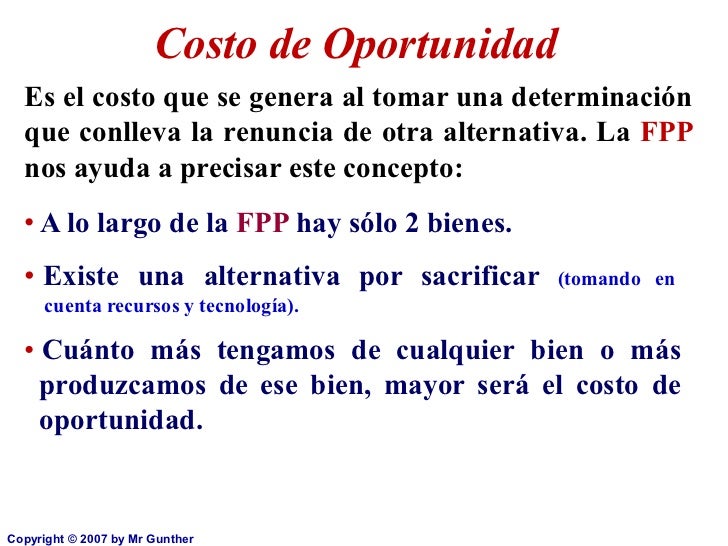 Costo de Oportunidad

Es el costo que se genera al tomar una determinación que conlleva la renuncia de otra alternativa. La FPP nos ayuda a precisar este concepto:

• A lo largo de la FPP hay sólo 2 bienes.

• Existe una alternativa por sacrificar (tomando en cuenta recursos y tecnología).

• Cuánto más tengamos de cualquier bien o más produzcamos de ese bien, mayor será el costo de oportunidad.

Copyright © 2007 by Mr Gunther